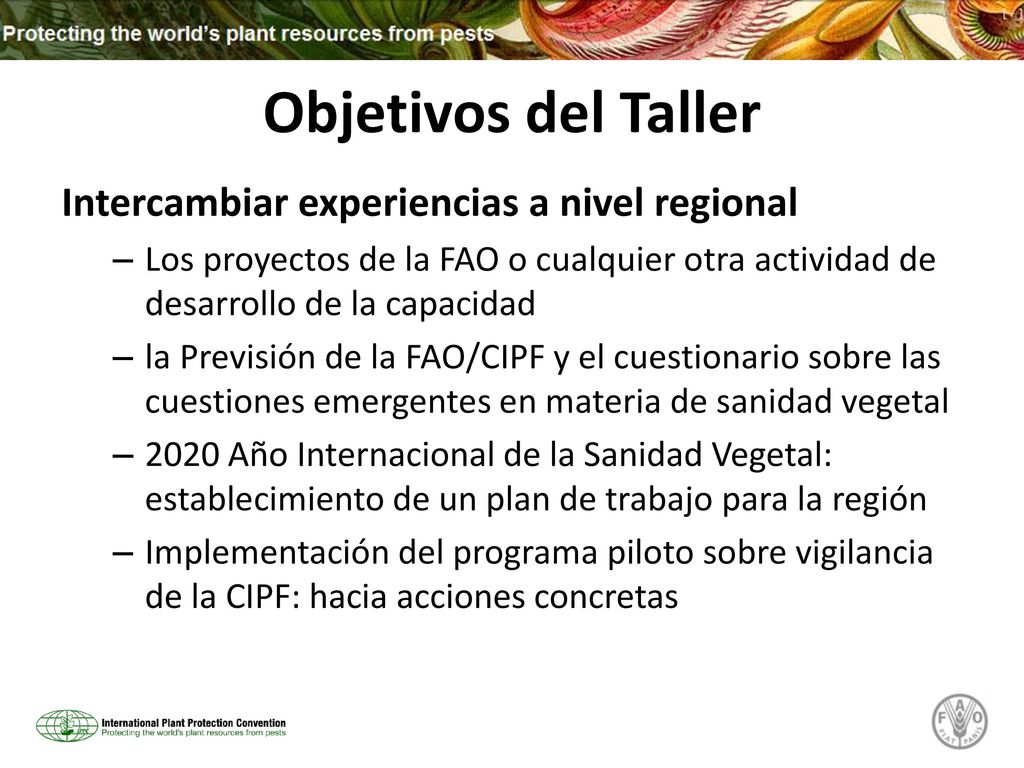 Protecting the world's plant resources from pests

Objetivos del Taller

Intercambiar experiencias a nivel regional

– Los proyectos de la FAO o cualquier otra actividad de desarrollo de la capacidad

– la Previsión de la FAO/CIPF y el cuestionario sobre las cuestiones emergentes en materia de sanidad vegetal

– 2020 Año Internacional de la Sanidad Vegetal: establecimiento de un plan de trabajo para la región

– Implementación del programa piloto sobre vigilancia de la CIPF: hacia acciones concretas

International Plant Protection Convention
Protecting the world's plant resources from pests

FAO
FIAT PANIS